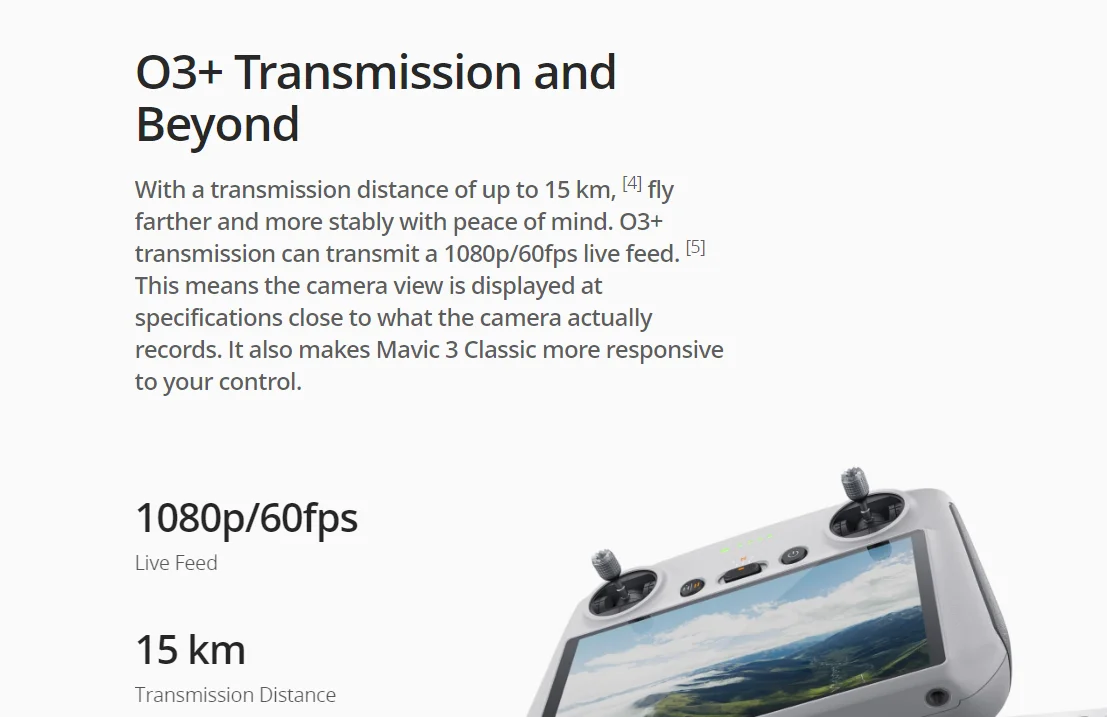 O3+ Transmission and Beyond

With a transmission distance of up to 15 km, [4] fly farther and more stably with peace of mind. O3+ transmission can transmit a 1080p/60fps live feed. [5] This means the camera view is displayed at specifications close to what the camera actually records. It also makes Mavic 3 Classic more responsive to your control.

1080p/60fps

Live Feed

15 km

Transmission Distance